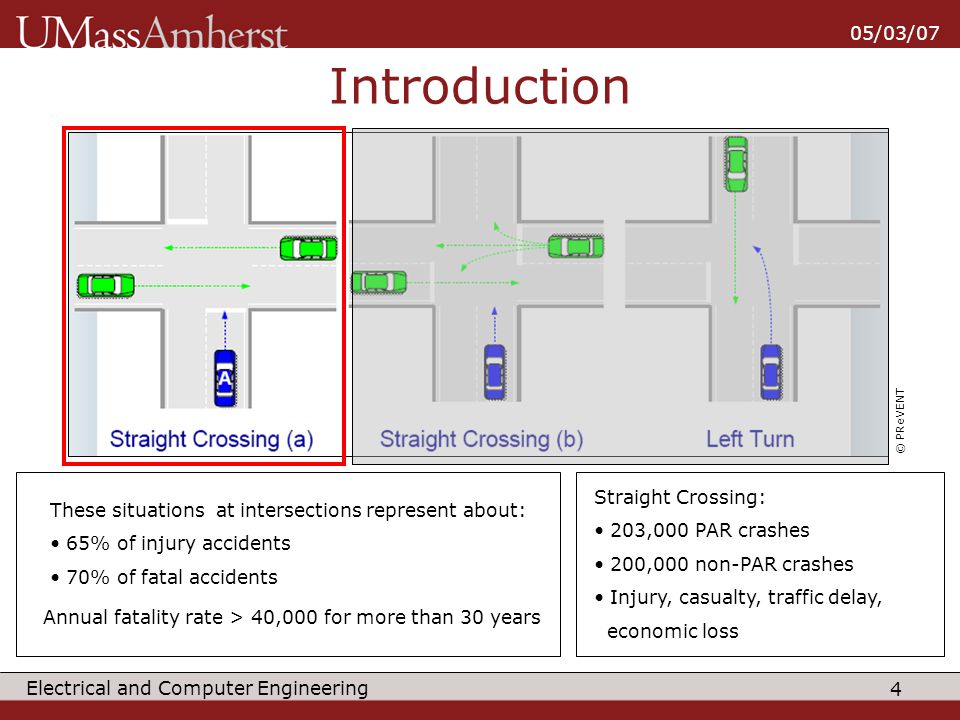 UMassAmherst

05/03/07

Introduction

A

Straight Crossing (a)

Straight Crossing (b)

Left Turn

© PReVENT

These situations at intersections represent about:

• 65% of injury accidents

• 70% of fatal accidents

Annual fatality rate > 40,000 for more than 30 years

Straight Crossing:

• 203,000 PAR crashes

• 200,000 non-PAR crashes

• Injury, casualty, traffic delay, economic loss

Electrical and Computer Engineering

4